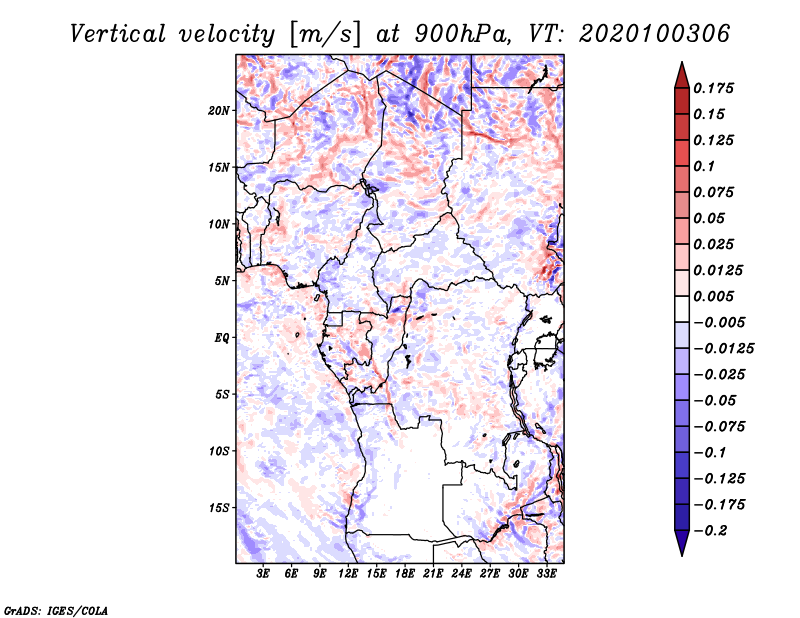 Vertical velocity [m/s] at 900hPa, VT: 2020100306

20N
15N
10N
5N
EQ
5S
10S
15S

3E 6E 9E 12E 15E 18E 21E 24E 27E 30E 33E

0.175
0.15
0.125
0.1
0.075
0.05
0.025
0.0125
0.005
−0.005
−0.0125
−0.025
−0.05
−0.075
−0.1
−0.125
−0.175
−0.2

GrADS: IGES/COLA